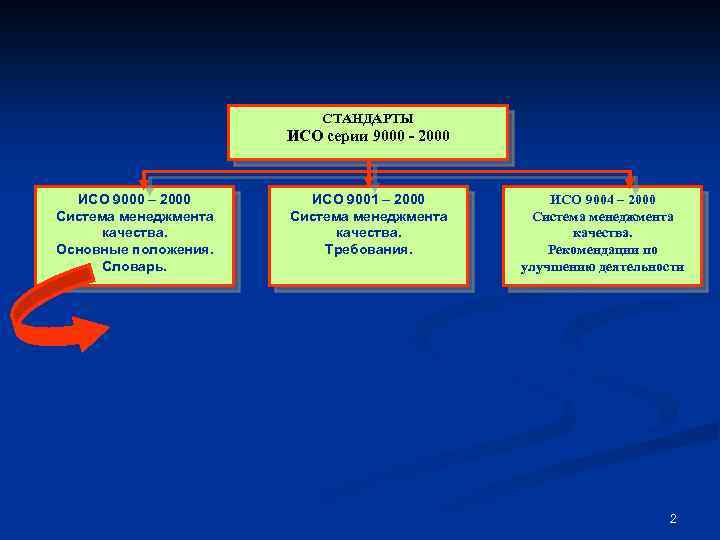 СТАНДАРТЫ
ИСО серии 9000 - 2000

ИСО 9000 – 2000
Система менеджмента качества.
Основные положения.
Словарь.

ИСО 9001 – 2000
Система менеджмента качества.
Требования.

ИСО 9004 – 2000
Система менеджмента качества.
Рекомендации по улучшению деятельности

2